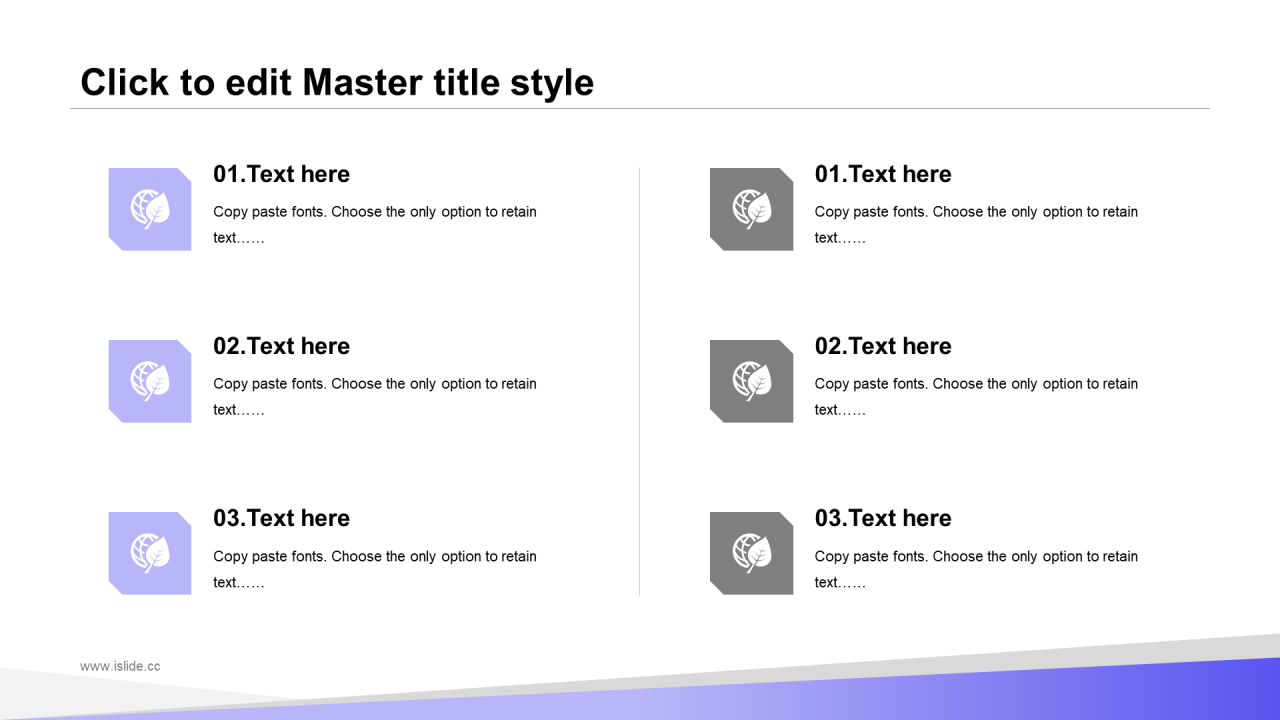 Click to edit Master title style

01.Text here
Copy paste fonts. Choose the only option to retain text……

02.Text here
Copy paste fonts. Choose the only option to retain text……

03.Text here
Copy paste fonts. Choose the only option to retain text……

01.Text here
Copy paste fonts. Choose the only option to retain text……

02.Text here
Copy paste fonts. Choose the only option to retain text……

03.Text here
Copy paste fonts. Choose the only option to retain text……

www.islide.cc